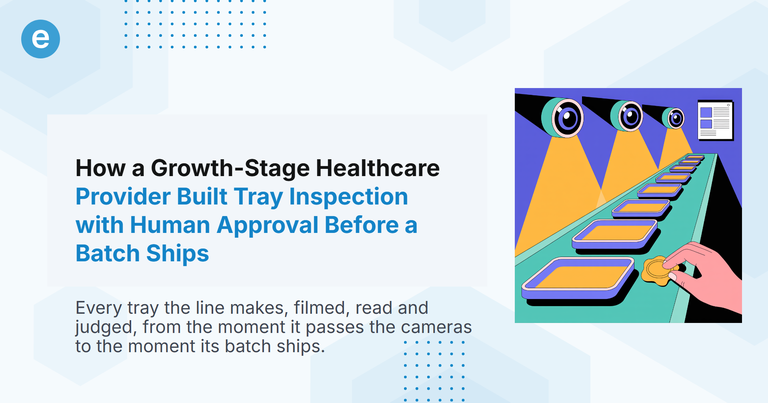 e

How a Growth-Stage Healthcare Provider Built Tray Inspection with Human Approval Before a Batch Ships

Every tray the line makes, filmed, read and judged, from the moment it passes the cameras to the moment its batch ships.